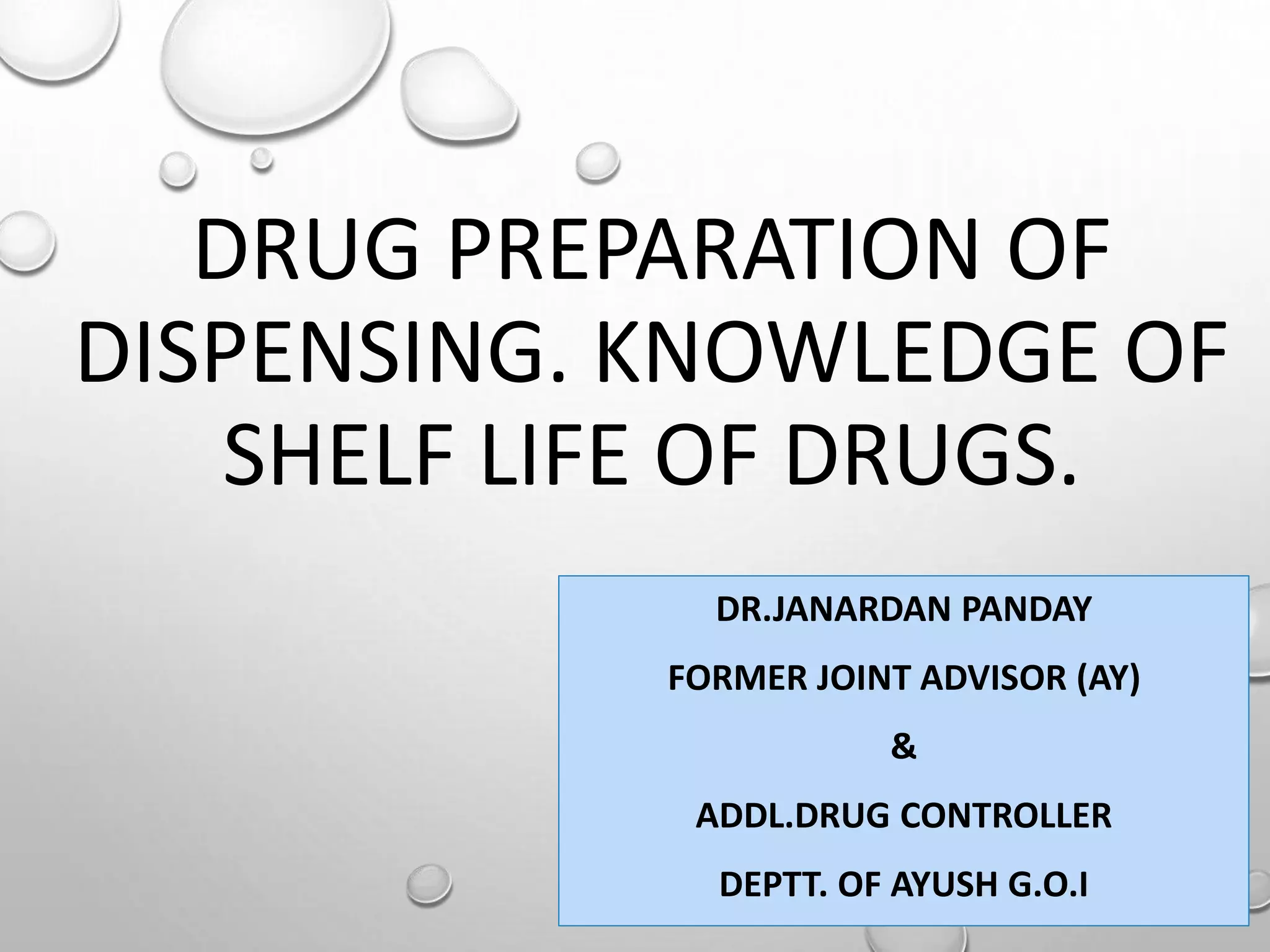 DRUG PREPARATION OF DISPENSING. KNOWLEDGE OF SHELF LIFE OF DRUGS.

DR.JANARDAN PANDAY

FORMER JOINT ADVISOR (AY)

&

ADDL.DRUG CONTROLLER

DEPTT. OF AYUSH G.O.I